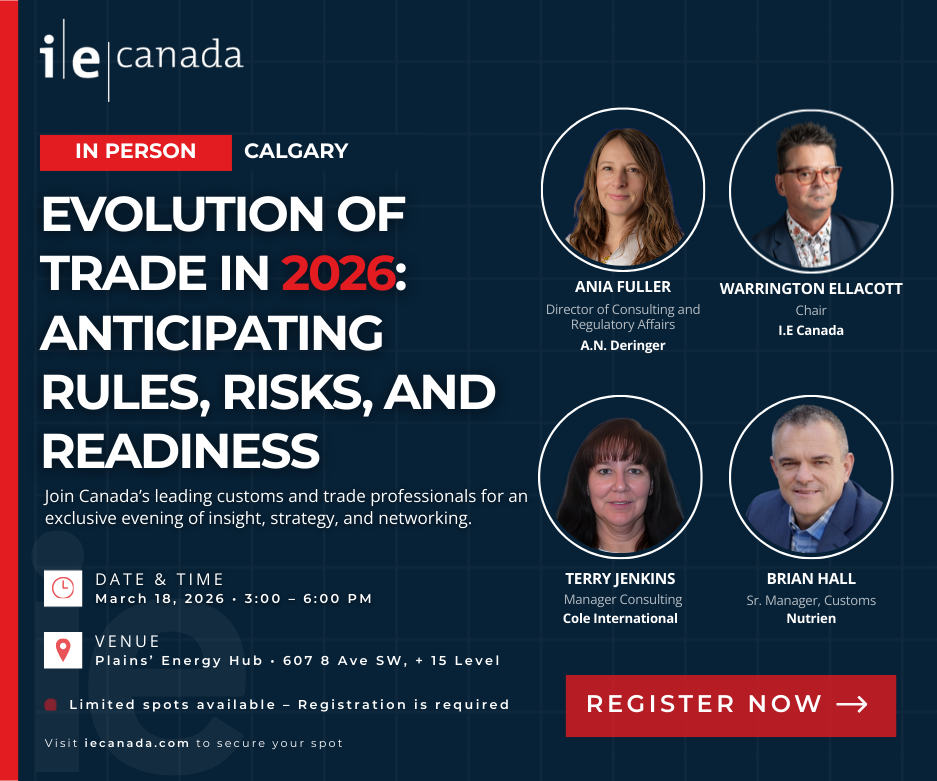 i|e|canada

IN PERSON CALGARY

EVOLUTION OF TRADE IN 2026: ANTICIPATING RULES, RISKS, AND READINESS

Join Canada's leading customs and trade professionals for an exclusive evening of insight, strategy, and networking.

DATE & TIME
March 18, 2026 • 3:00 – 6:00 PM

VENUE
Plains' Energy Hub • 607 8 Ave SW, + 15 Level

Limited spots available – Registration is required

Visit iecanada.com to secure your spot

ANIA FULLER
Director of Consulting and Regulatory Affairs
A.N. Deringer

WARRINGTON ELLACOTT
Chair
I.E Canada

TERRY JENKINS
Manager Consulting
Cole International

BRIAN HALL
Sr. Manager, Customs
Nutrien

REGISTER NOW →